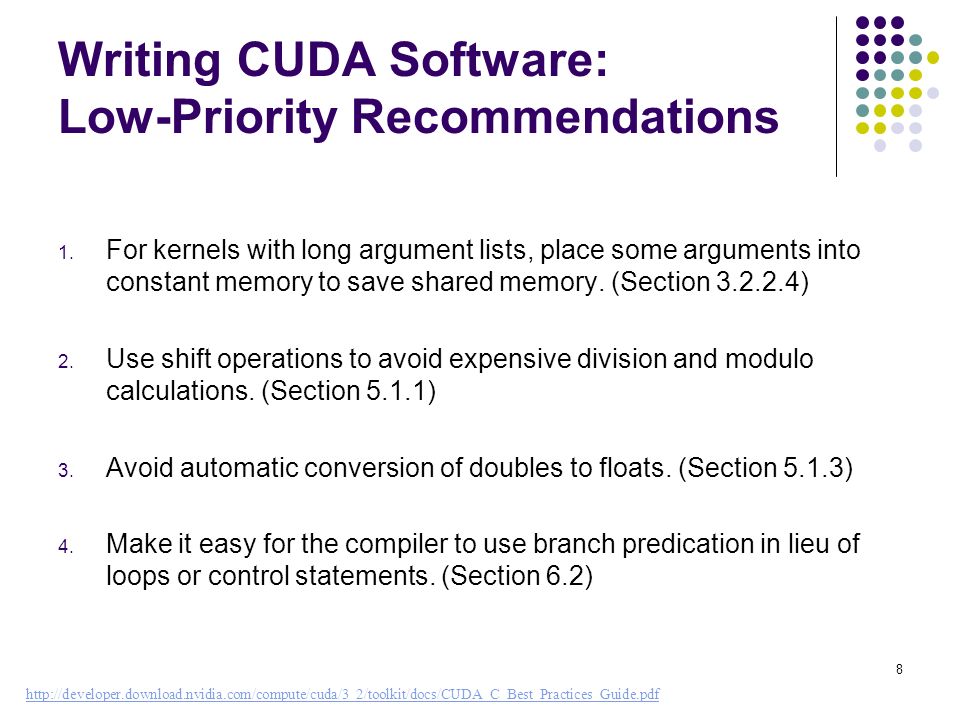 Writing CUDA Software: Low-Priority Recommendations

1. For kernels with long argument lists, place some arguments into constant memory to save shared memory. (Section 3.2.2.4)

2. Use shift operations to avoid expensive division and modulo calculations. (Section 5.1.1)

3. Avoid automatic conversion of doubles to floats. (Section 5.1.3)

4. Make it easy for the compiler to use branch predication in lieu of loops or control statements. (Section 6.2)

8

http://developer.download.nvidia.com/compute/cuda/3_2/toolkit/docs/CUDA_C_Best_Practices_Guide.pdf